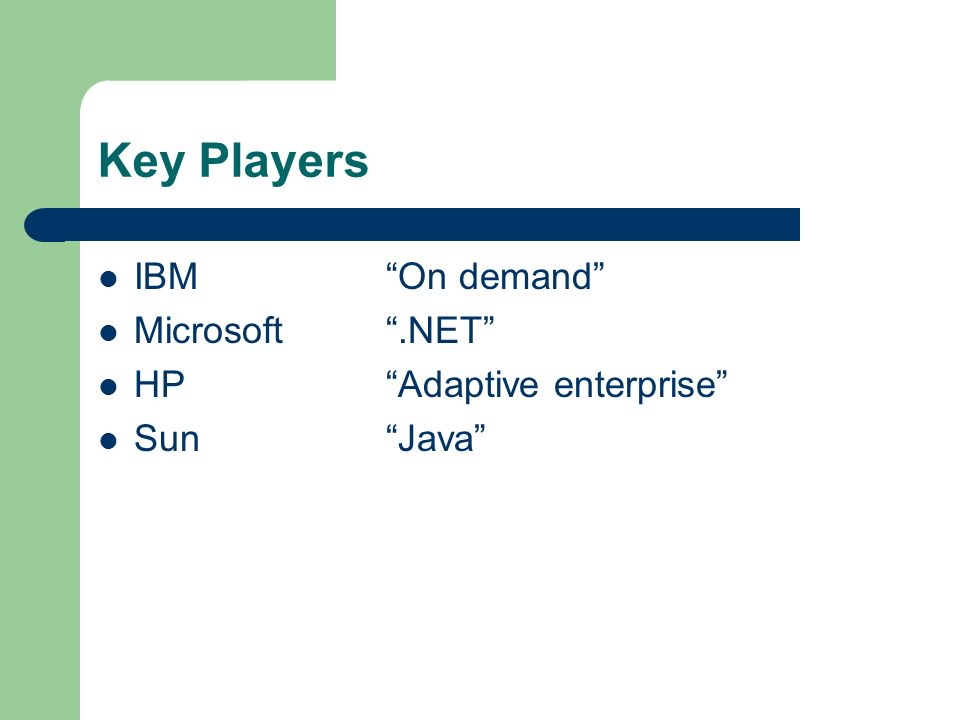 Key Players

- IBM “On demand”
- Microsoft “.NET”
- HP “Adaptive enterprise”
- Sun “Java”